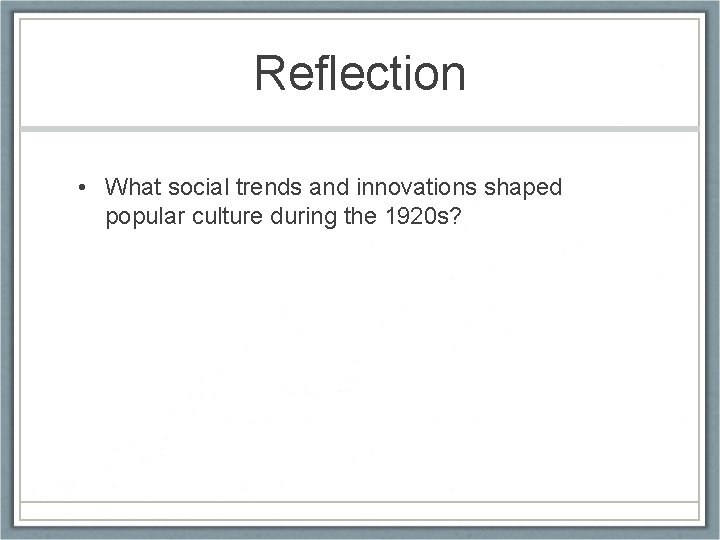 Reflection

• What social trends and innovations shaped popular culture during the 1920s?